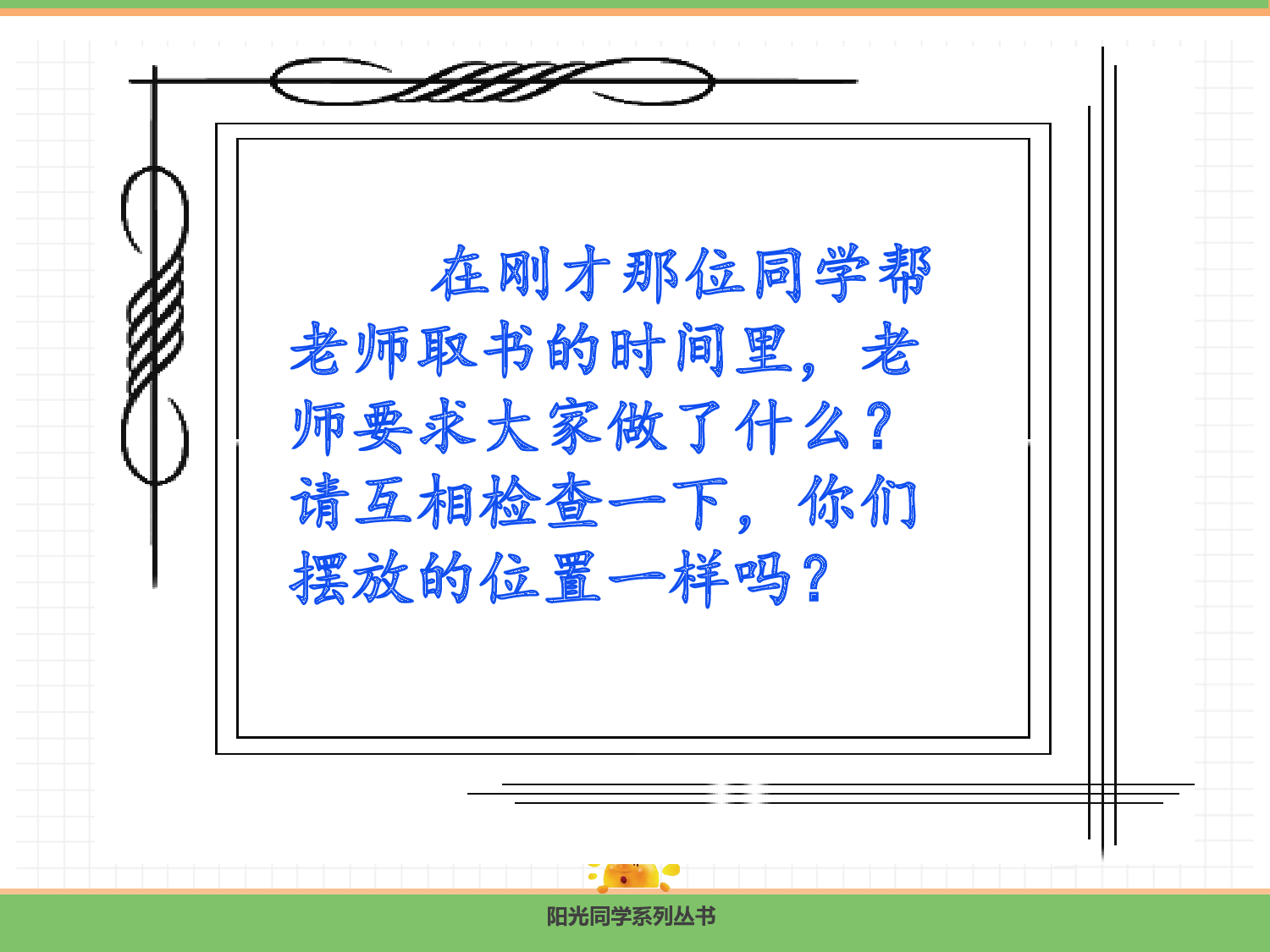 在刚才那位同学帮老师取书的时间里，老师要求大家做了什么？请互相检查一下，你们摆放的位置一样吗？

阳光同学系列丛书